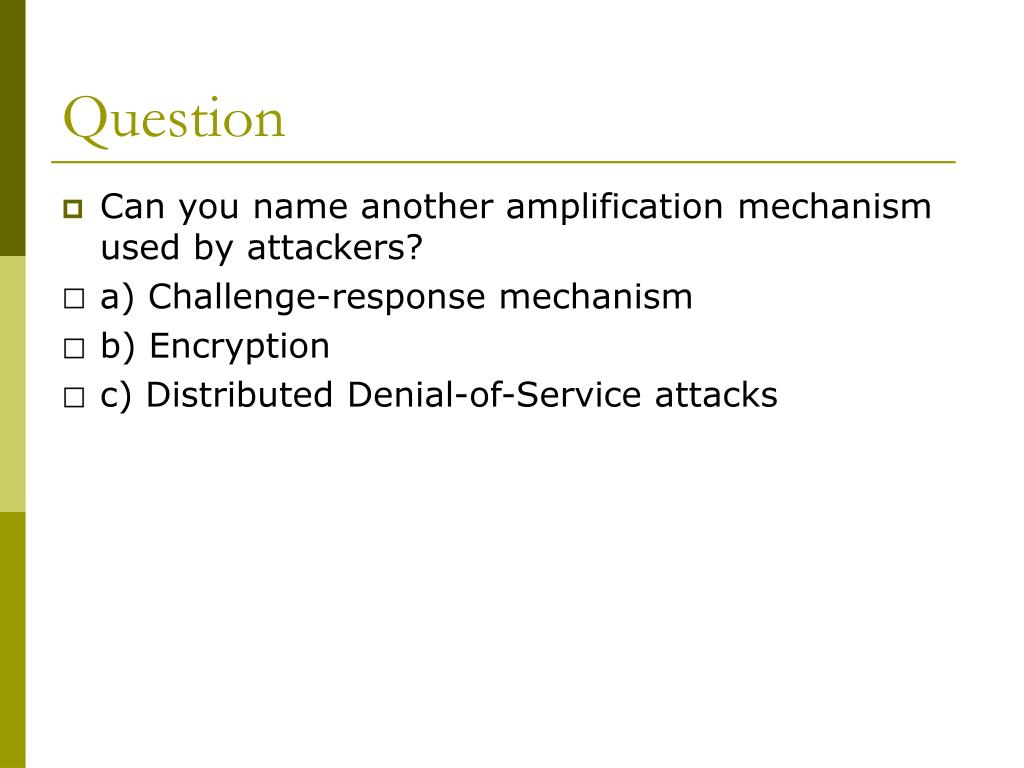 Question

Can you name another amplification mechanism used by attackers?

□ a) Challenge-response mechanism

□ b) Encryption

□ c) Distributed Denial-of-Service attacks